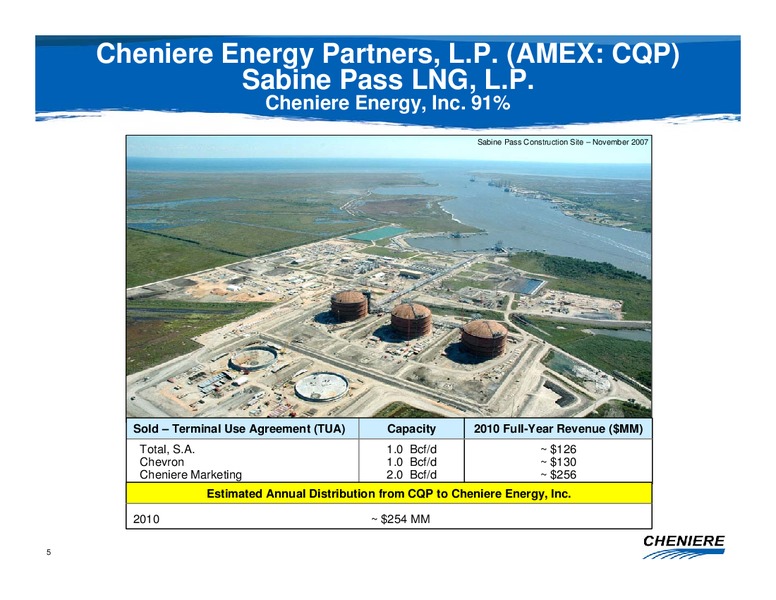 Cheniere Energy Partners, L.P. (AMEX: CQP)
Sabine Pass LNG, L.P.
Cheniere Energy, Inc. 91%

Sabine Pass Construction Site – November 2007

| Sold – Terminal Use Agreement (TUA) | Capacity | 2010 Full-Year Revenue ($MM) |
|---|---|---|
| Total, S.A. | 1.0 Bcf/d | ~ $126 |
| Chevron | 1.0 Bcf/d | ~ $130 |
| Cheniere Marketing | 2.0 Bcf/d | ~ $256 |

Estimated Annual Distribution from CQP to Cheniere Energy, Inc.

2010 ~ $254 MM

5

CHENIERE